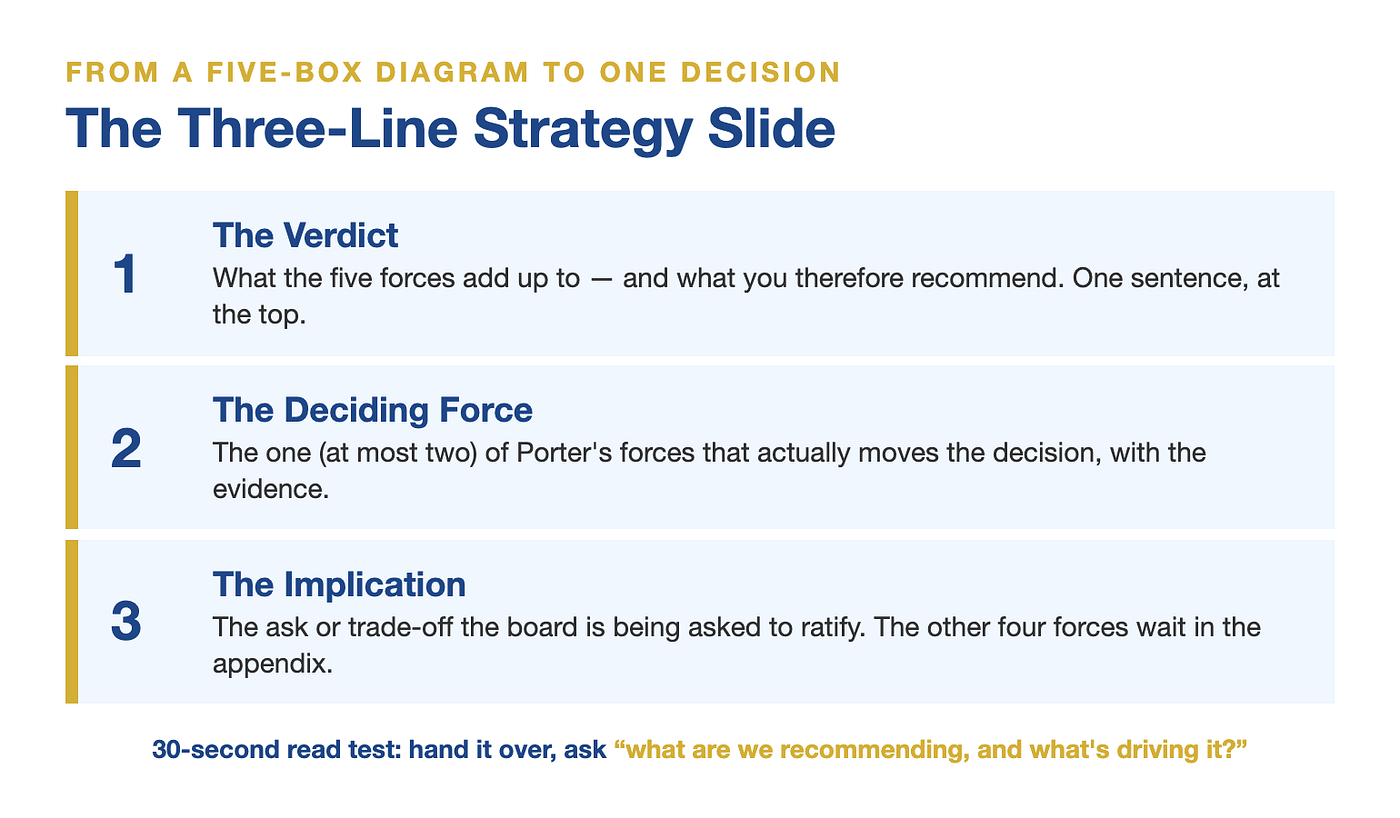 FROM A FIVE-BOX DIAGRAM TO ONE DECISION

The Three-Line Strategy Slide

1

The Verdict

What the five forces add up to — and what you therefore recommend. One sentence, at the top.

2

The Deciding Force

The one (at most two) of Porter's forces that actually moves the decision, with the evidence.

3

The Implication

The ask or trade-off the board is being asked to ratify. The other four forces wait in the appendix.

30-second read test: hand it over, ask “what are we recommending, and what's driving it?”